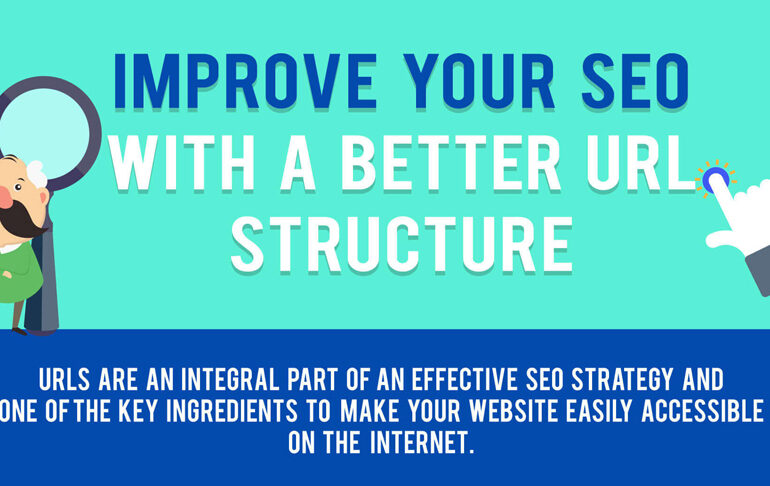 IMPROVE YOUR SEO
WITH A BETTER URL
STRUCTURE

URLS ARE AN INTEGRAL PART OF AN EFFECTIVE SEO STRATEGY AND ONE OF THE KEY INGREDIENTS TO MAKE YOUR WEBSITE EASILY ACCESSIBLE ON THE INTERNET.